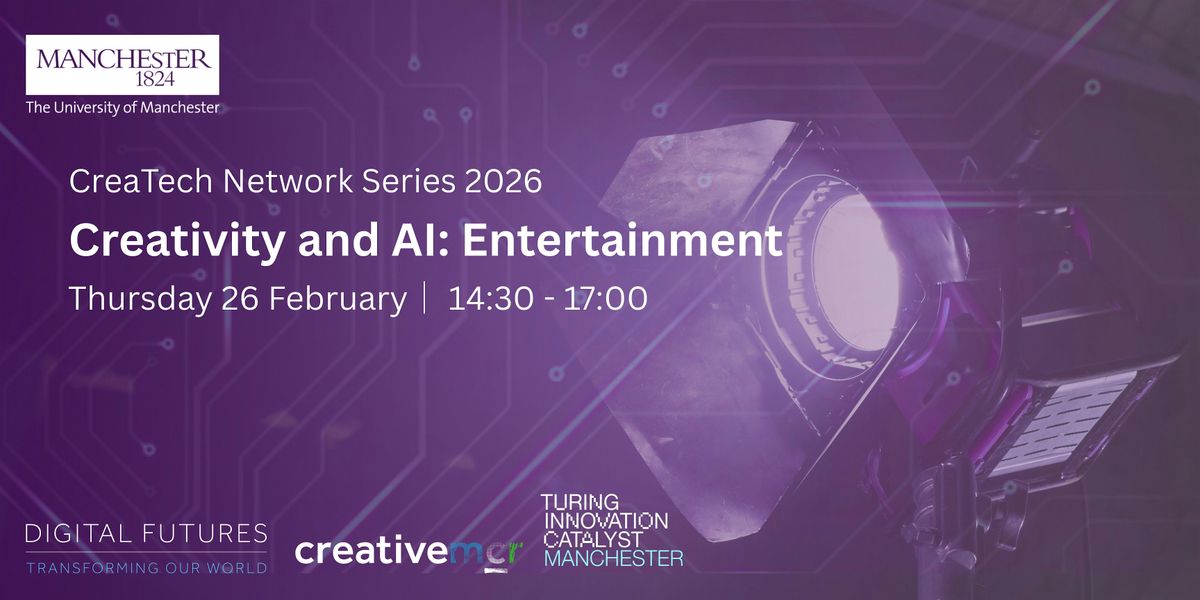 MANCHESTER
1824
The University of Manchester

CreaTech Network Series 2026

Creativity and AI: Entertainment

Thursday 26 February | 14:30 - 17:00

DIGITAL FUTURES
TRANSFORMING OUR WORLD

creativemcr

TURING
INNOVATION
CATALYST
MANCHESTER